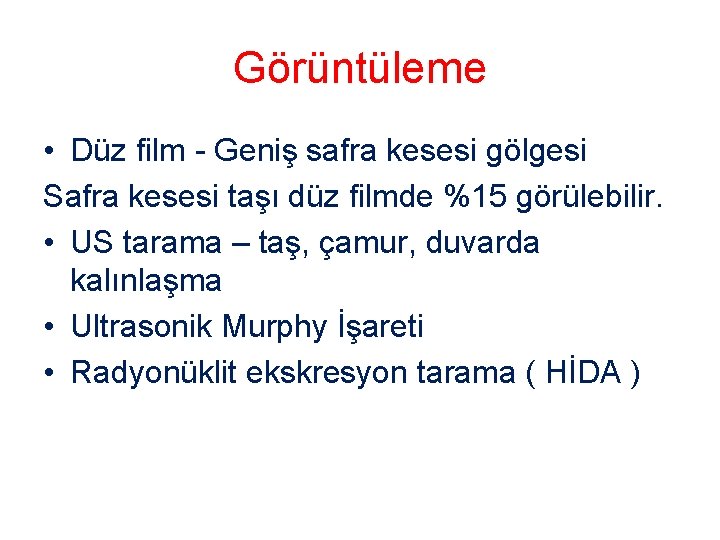 Görüntüleme

• Düz film - Geniş safra kesesi gölgesi

Safra kesesi taşı düz filmde %15 görülebilir.

• US tarama – taş, çamur, duvarda kalınlaşma

• Ultrasonik Murphy İşareti

• Radyonüklit ekskresyon tarama ( HİDA )